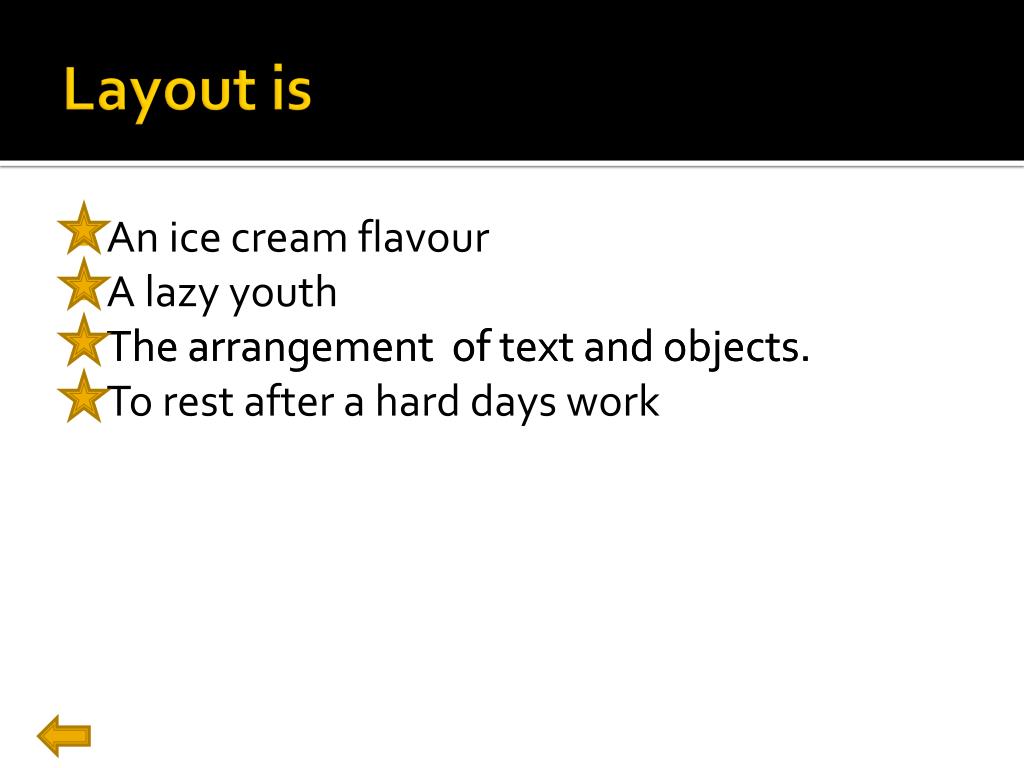 Layout is

An ice cream flavour
A lazy youth
The arrangement of text and objects.
To rest after a hard days work